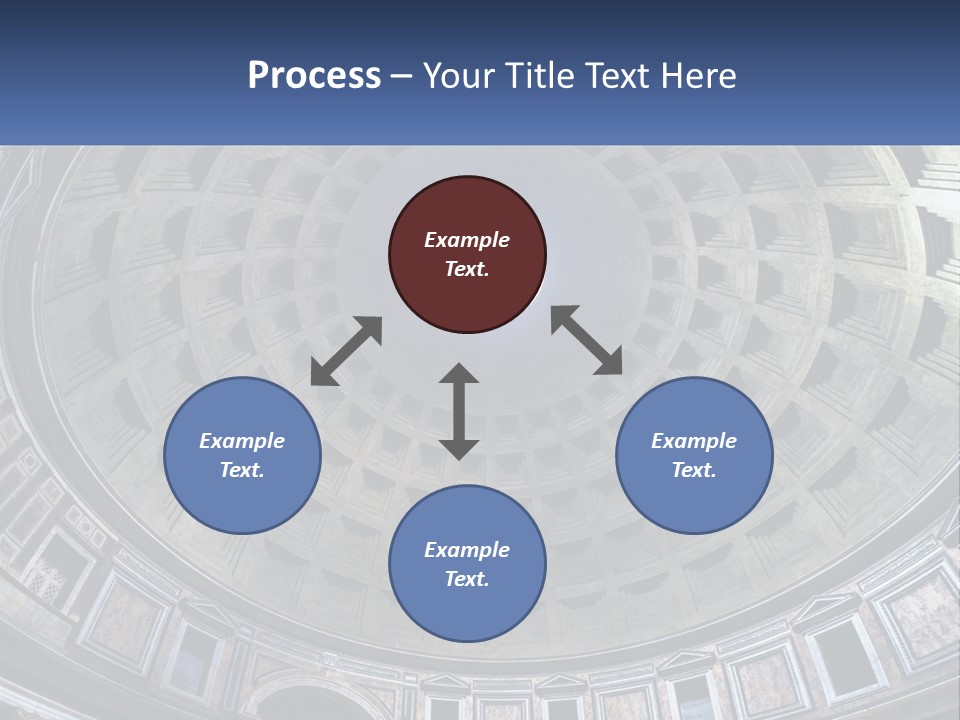 Process – Your Title Text Here

Example Text.

Example Text.

Example Text.

Example Text.